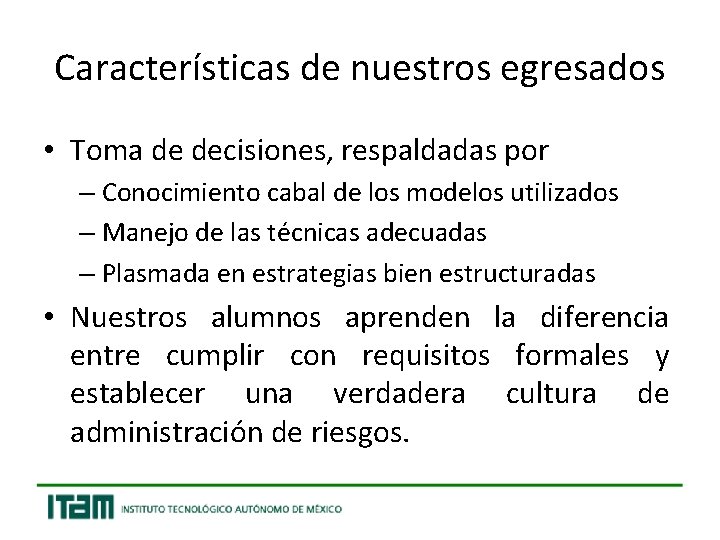 Características de nuestros egresados

• Toma de decisiones, respaldadas por
– Conocimiento cabal de los modelos utilizados
– Manejo de las técnicas adecuadas
– Plasmada en estrategias bien estructuradas

• Nuestros alumnos aprenden la diferencia entre cumplir con requisitos formales y establecer una verdadera cultura de administración de riesgos.

ITAM INSTITUTO TECNOLÓGICO AUTÓNOMO DE MÉXICO